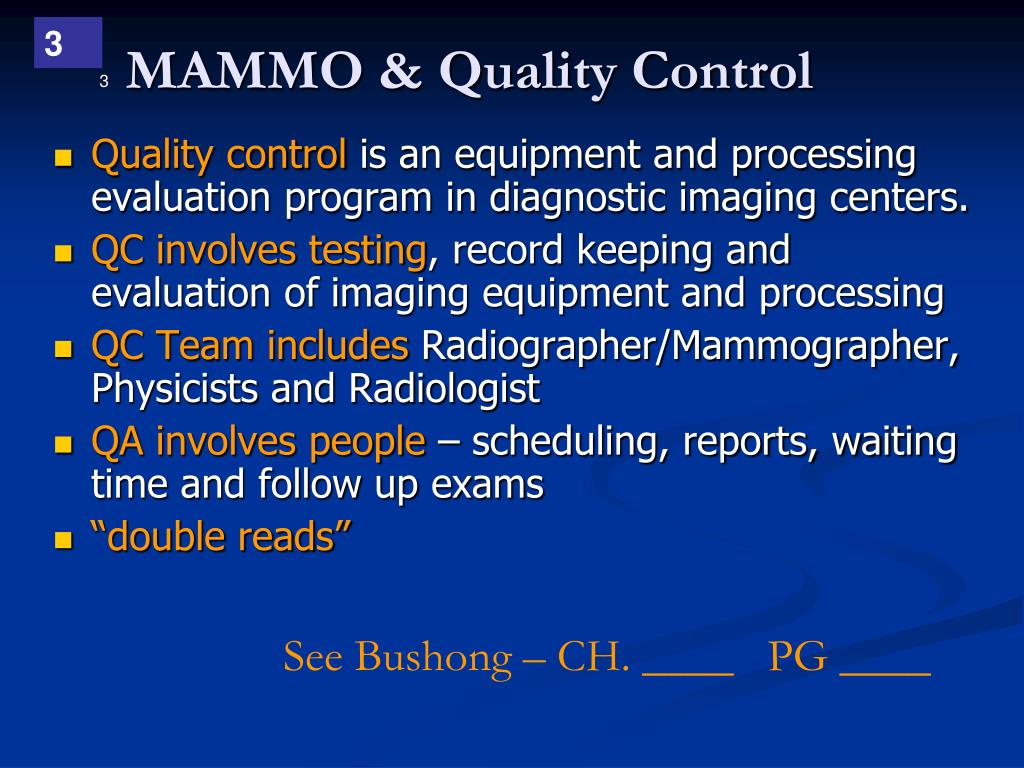 3

3 MAMMO & Quality Control

- Quality control is an equipment and processing evaluation program in diagnostic imaging centers.
- QC involves testing, record keeping and evaluation of imaging equipment and processing
- QC Team includes Radiographer/Mammographer, Physicists and Radiologist
- QA involves people – scheduling, reports, waiting time and follow up exams
- “double reads”

See Bushong – CH. ____ PG ____